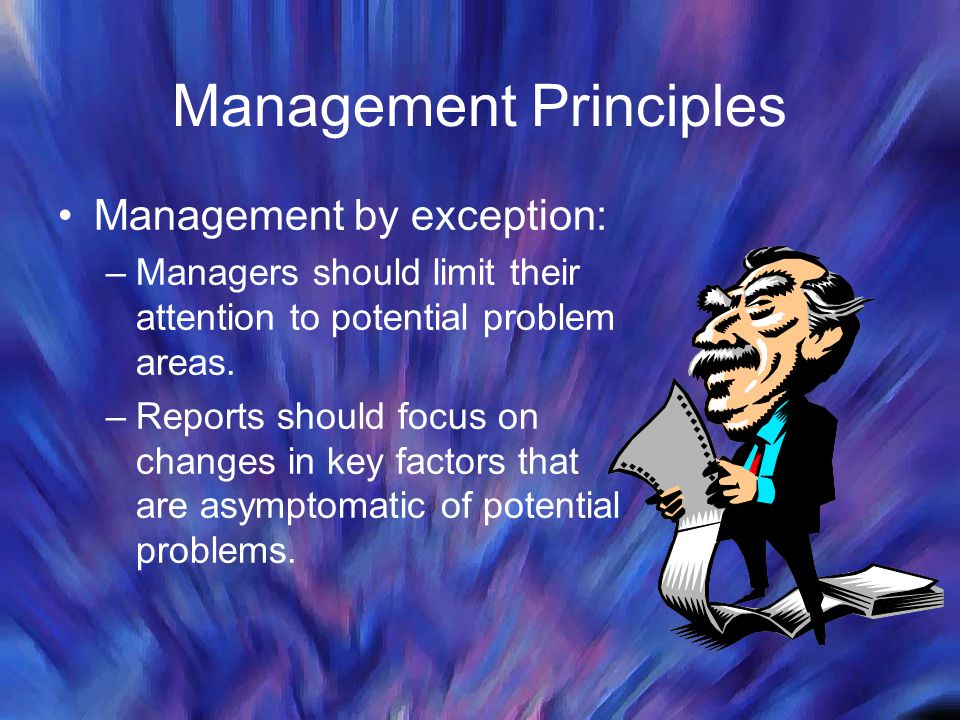 Management Principles

• Management by exception:

– Managers should limit their attention to potential problem areas.

– Reports should focus on changes in key factors that are asymptomatic of potential problems.